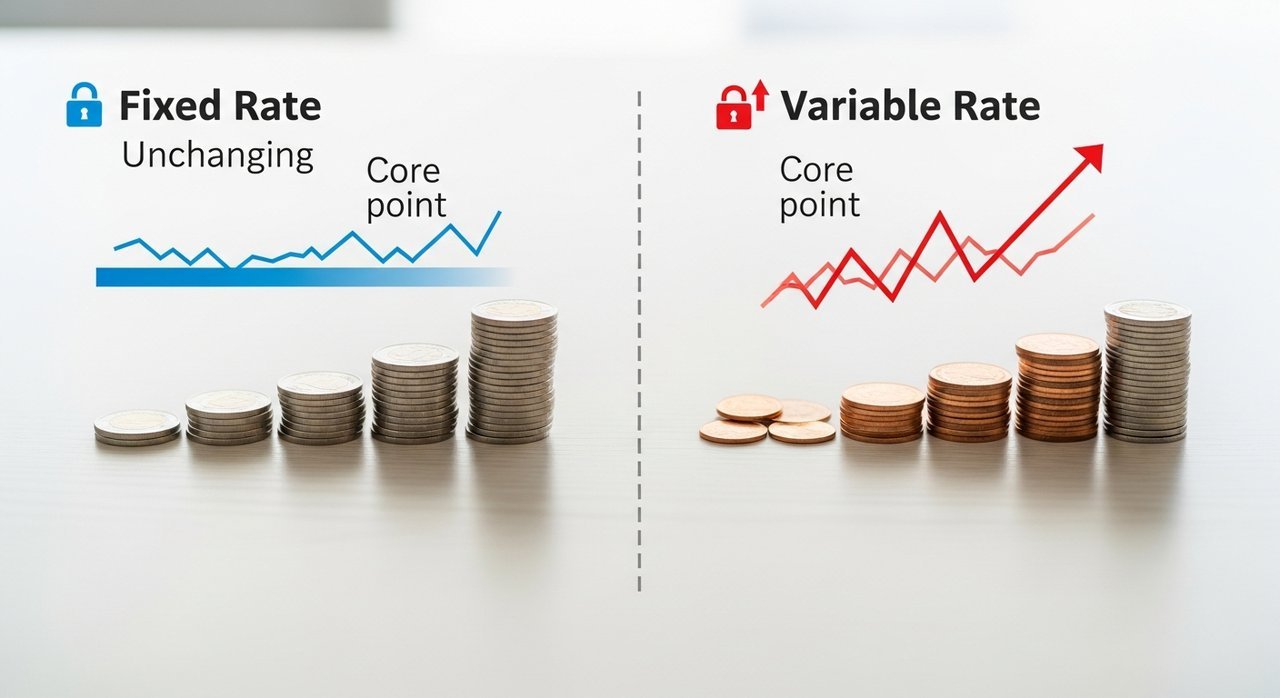 Fixed Rate
Unchanging
Core point

Variable Rate
Core point